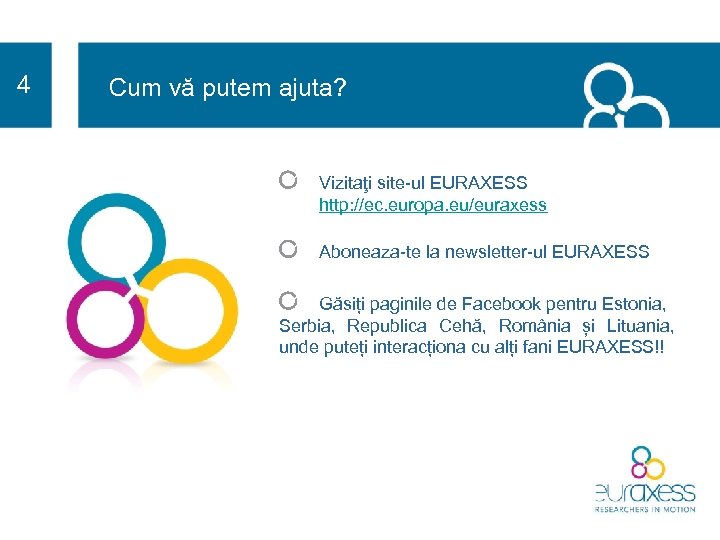 4

Cum vă putem ajuta?

Vizitaţi site-ul EURAXESS http://ec.europa.eu/euraxess

Aboneaza-te la newsletter-ul EURAXESS

Găsiți paginile de Facebook pentru Estonia, Serbia, Republica Cehă, România și Lituania, unde puteți interacționa cu alți fani EURAXESS!!

euraxess
RESEARCHERS IN MOTION